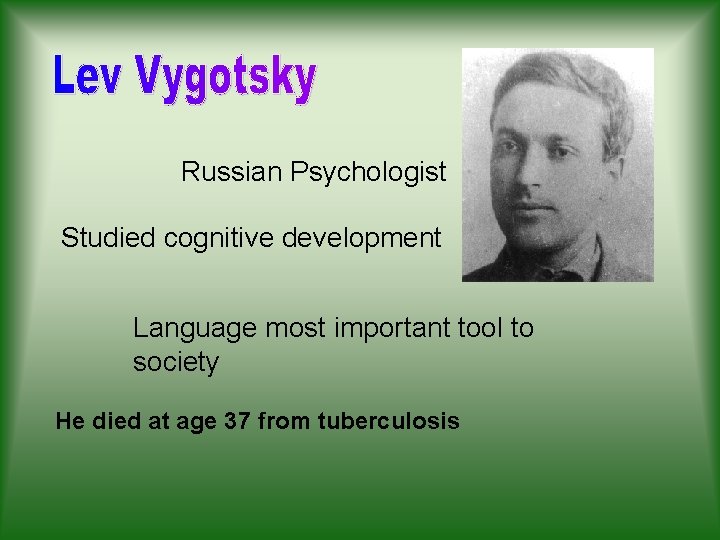 Lev Vygotsky

Russian Psychologist

Studied cognitive development

Language most important tool to society

He died at age 37 from tuberculosis